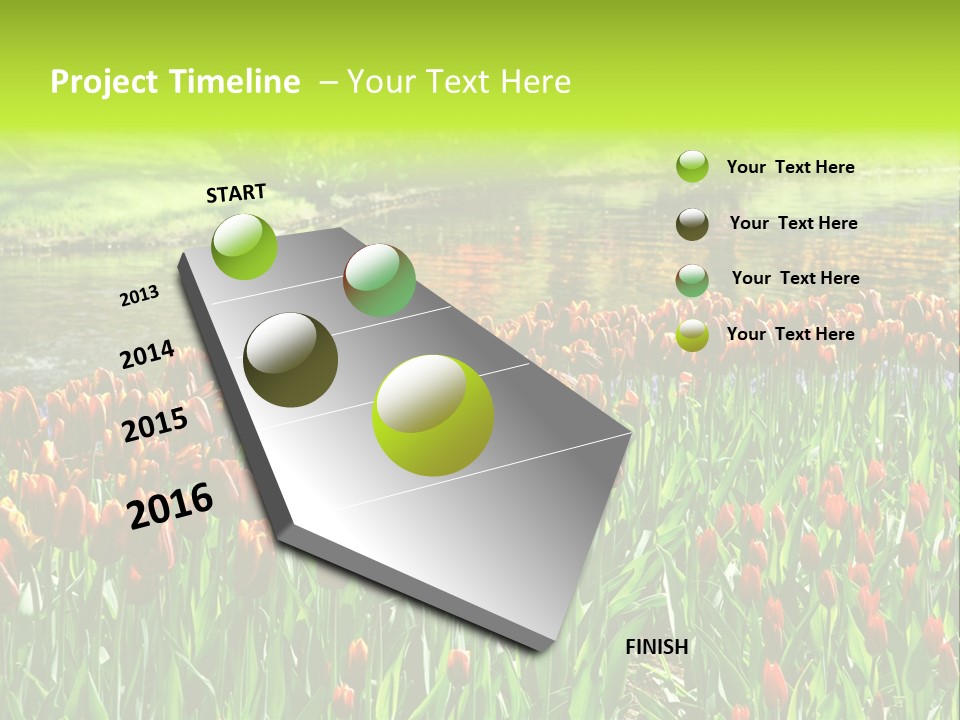 Project Timeline – Your Text Here

START

2013

2014

2015

2016

FINISH

Your Text Here

Your Text Here

Your Text Here

Your Text Here